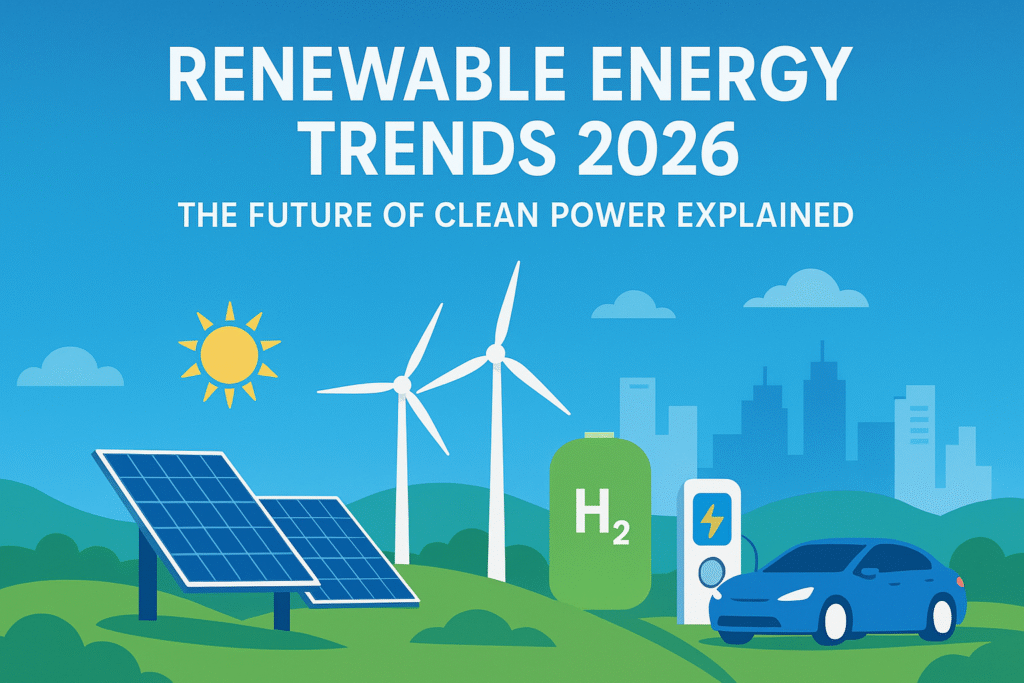 RENEWABLE ENERGY TRENDS 2026

THE FUTURE OF CLEAN POWER EXPLAINED

$H_2$